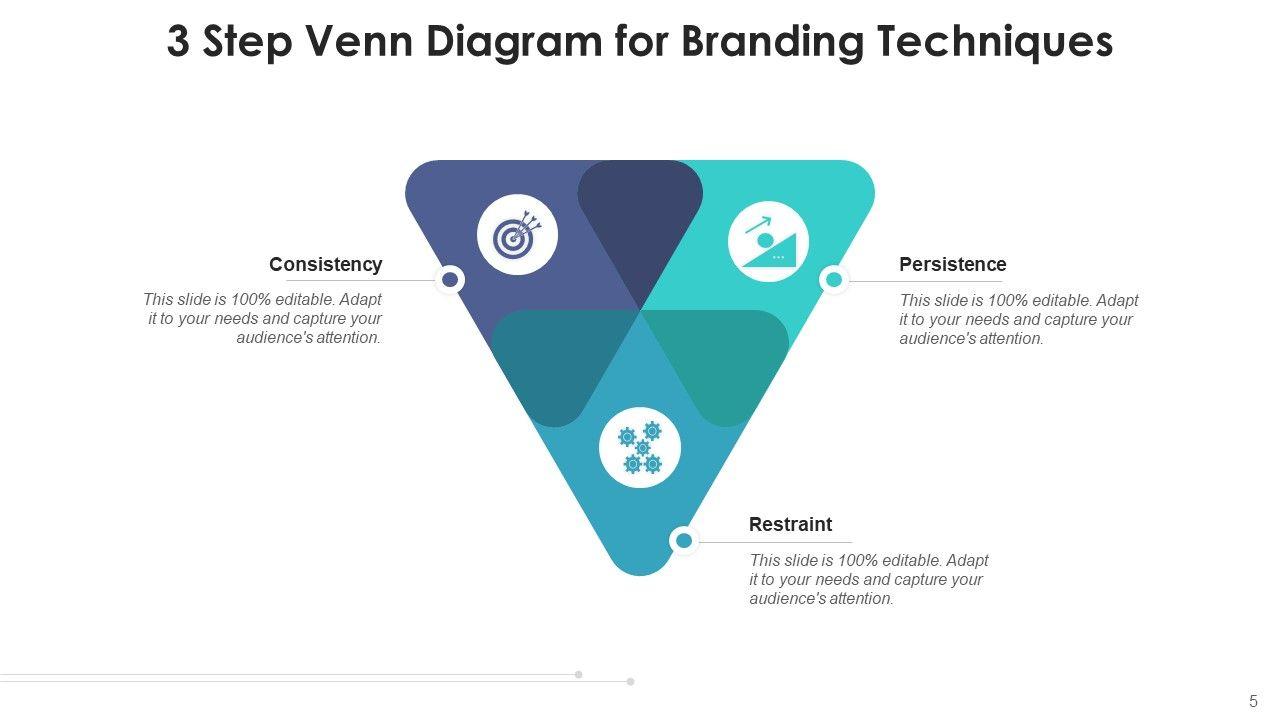 3 Step Venn Diagram for Branding Techniques

Consistency

This slide is 100% editable. Adapt it to your needs and capture your audience's attention.

Persistence

This slide is 100% editable. Adapt it to your needs and capture your audience's attention.

Restraint

This slide is 100% editable. Adapt it to your needs and capture your audience's attention.

5